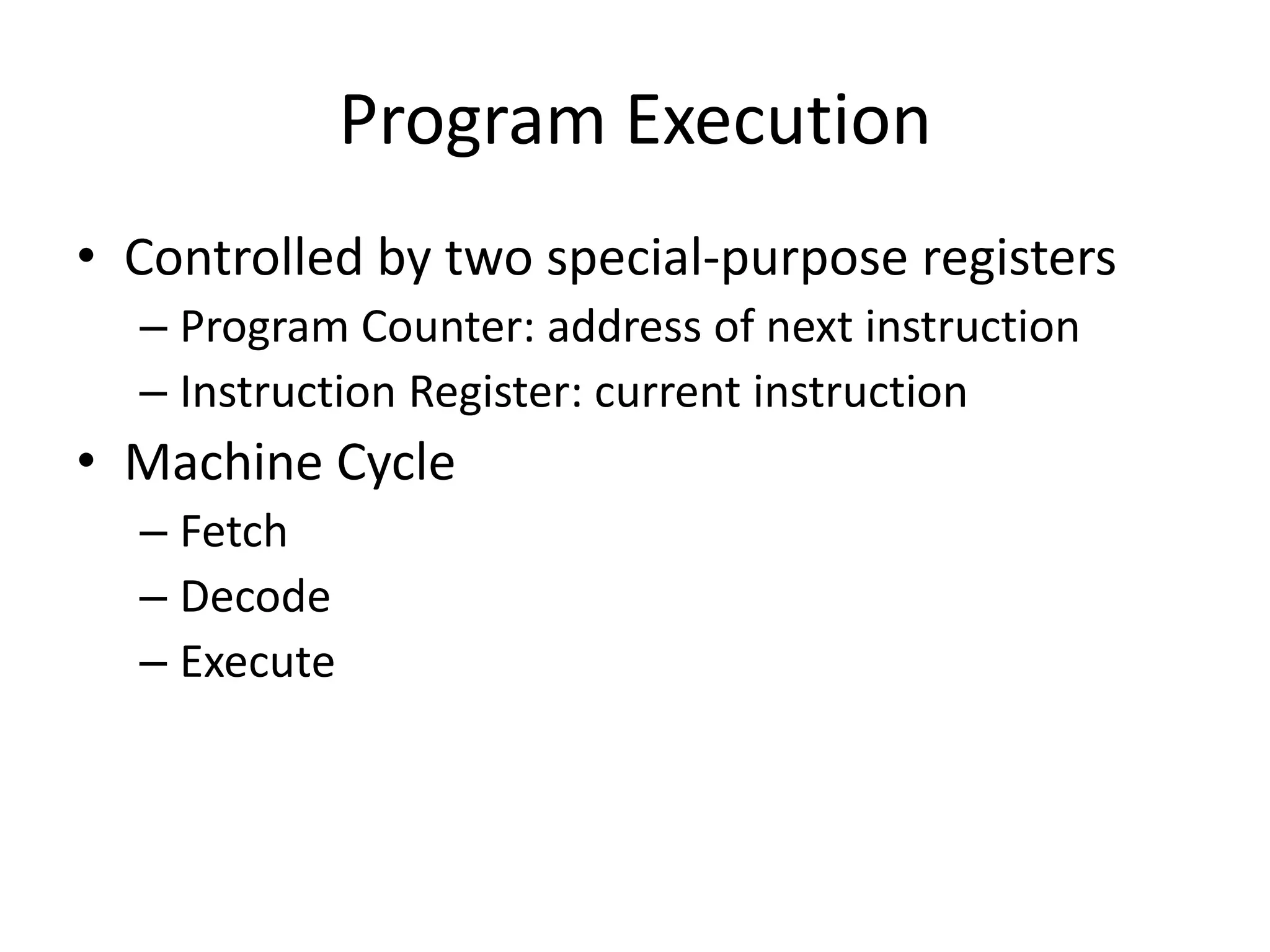 Program Execution

• Controlled by two special-purpose registers
 – Program Counter: address of next instruction
 – Instruction Register: current instruction
• Machine Cycle
 – Fetch
 – Decode
 – Execute